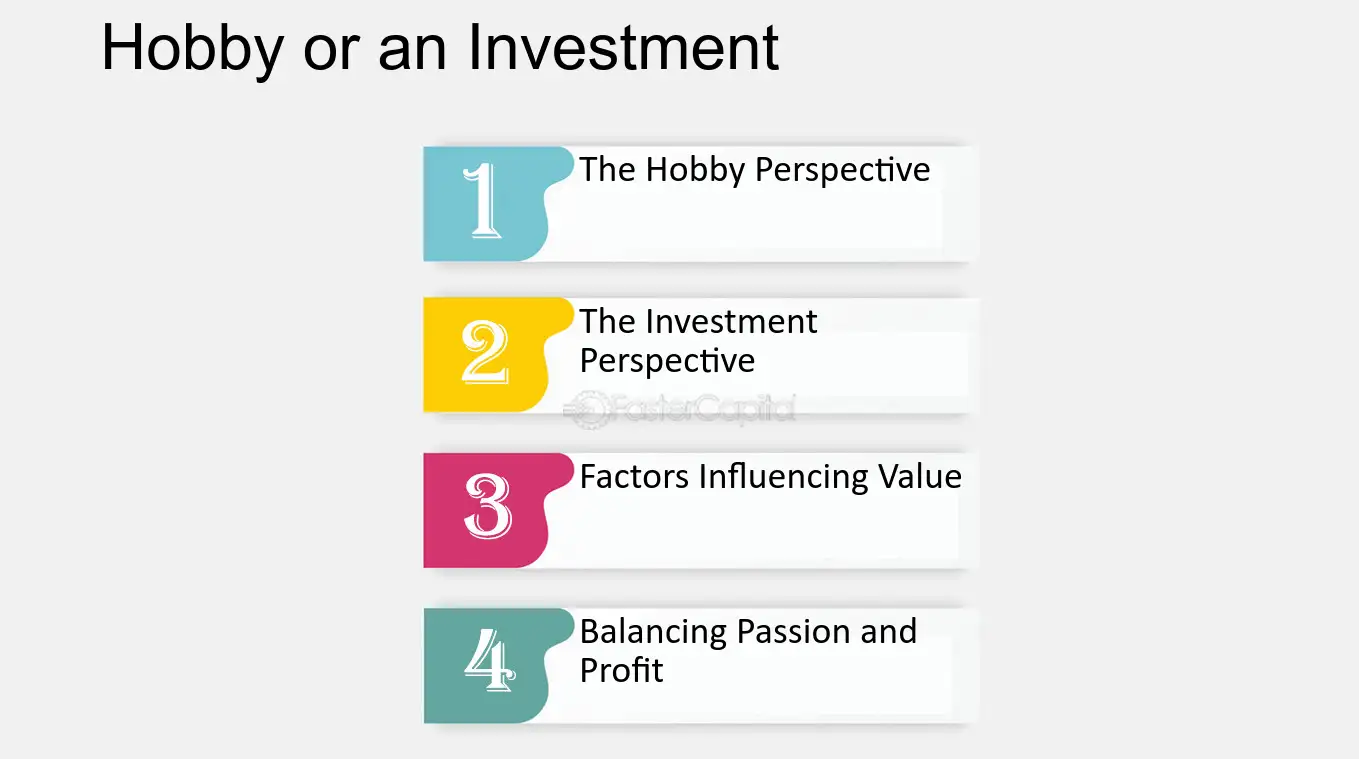 Hobby or an Investment

1 The Hobby Perspective

2 The Investment Perspective

FasterCapital

3 Factors Influencing Value

4 Balancing Passion and Profit